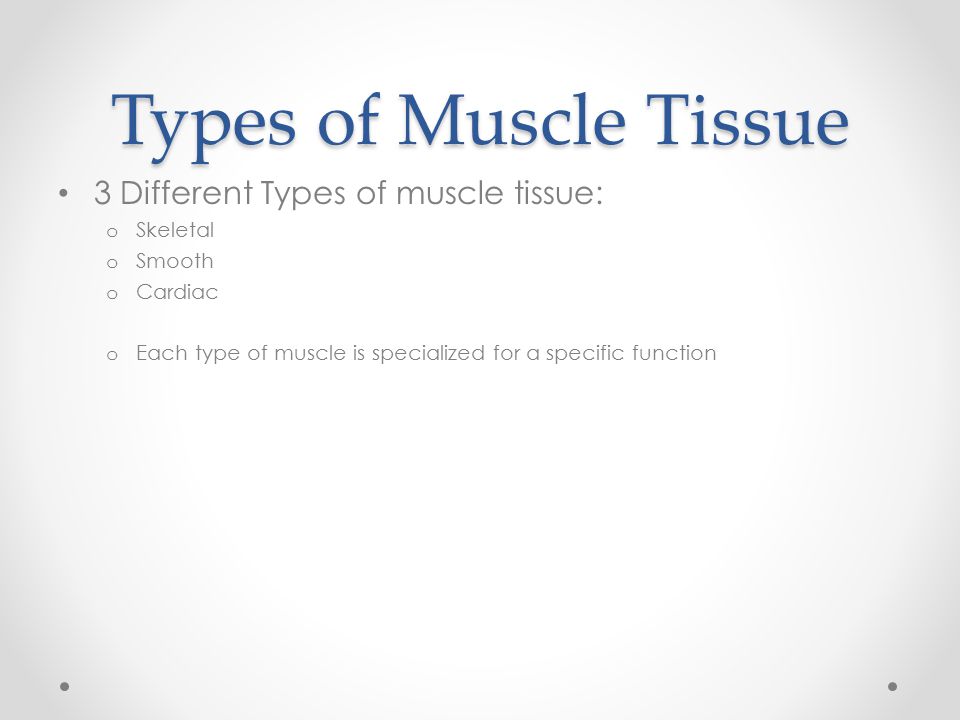 Types of Muscle Tissue

• 3 Different Types of muscle tissue:
  o Skeletal
  o Smooth
  o Cardiac

  o Each type of muscle is specialized for a specific function